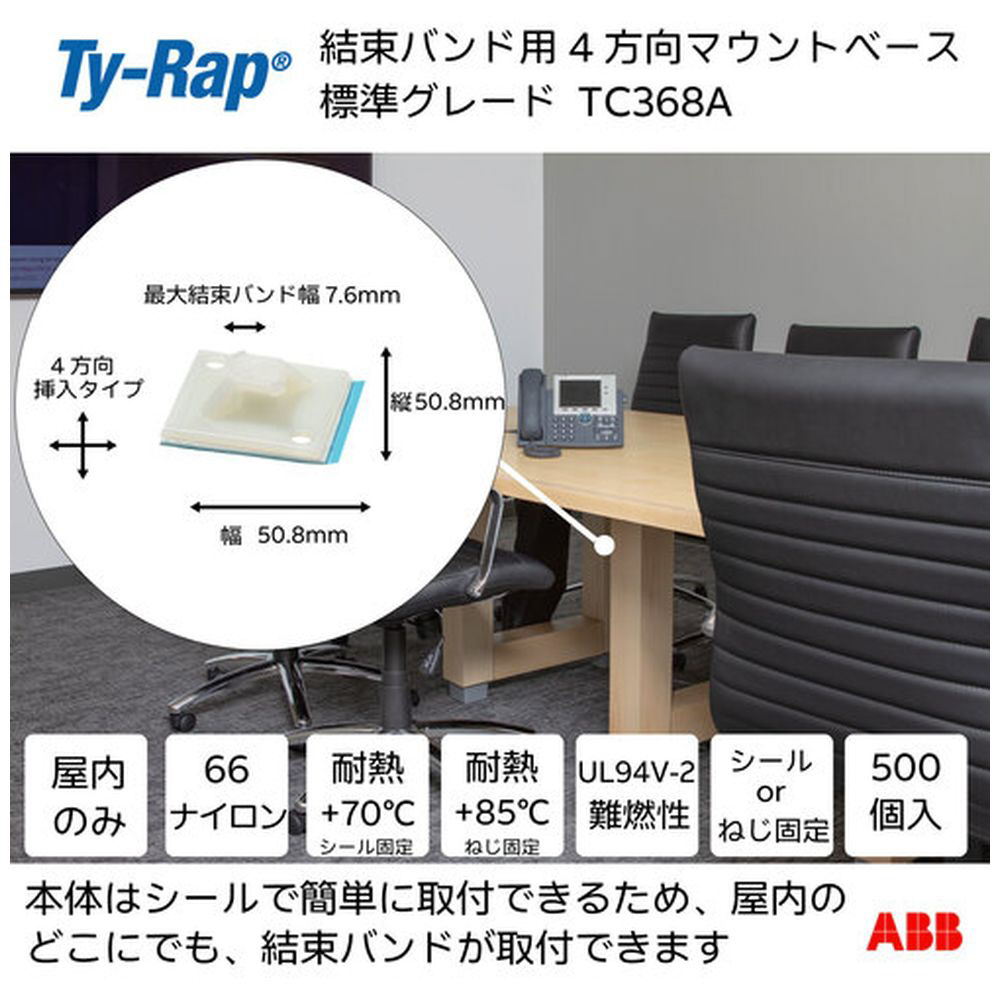 Ty-Rap®

結束バンド用４方向マウントベース
標準グレード TC368A

最大結束バンド幅 7.6mm

４方向
挿入タイプ

縦50.8mm

幅 50.8mm

屋内
のみ

66
ナイロン

耐熱
+70℃
シール固定

耐熱
+85℃
ねじ固定

UL94V-2
難燃性

シール
or
ねじ固定

500
個入

本体はシールで簡単に取付できるため、屋内のどこにでも、結束バンドが取付できます

ABB